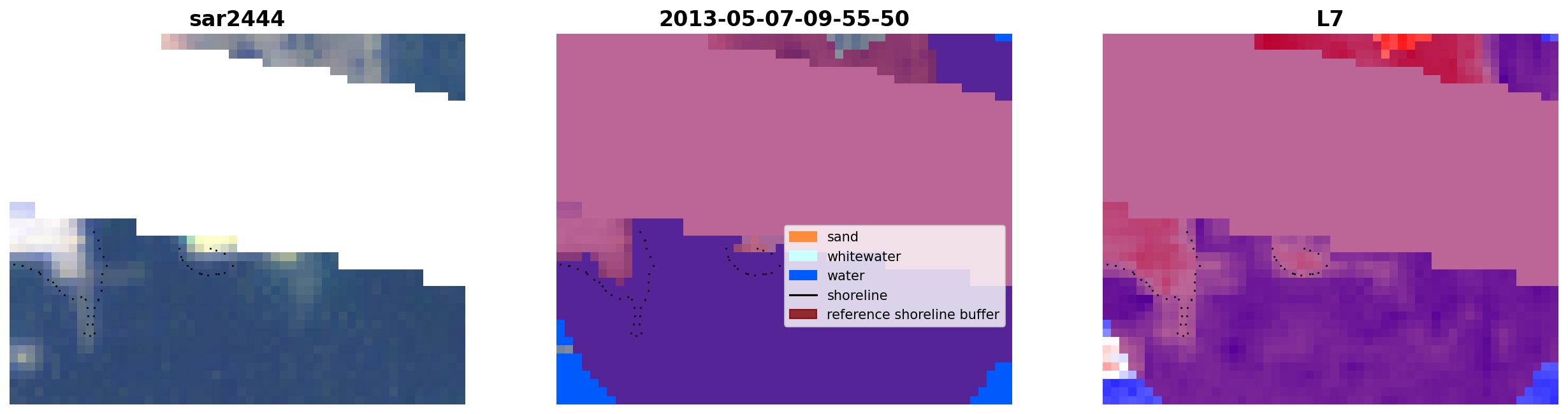 sar2444

2013-05-07-09-55-50

sand
whitewater
water
shoreline
reference shoreline buffer

L7